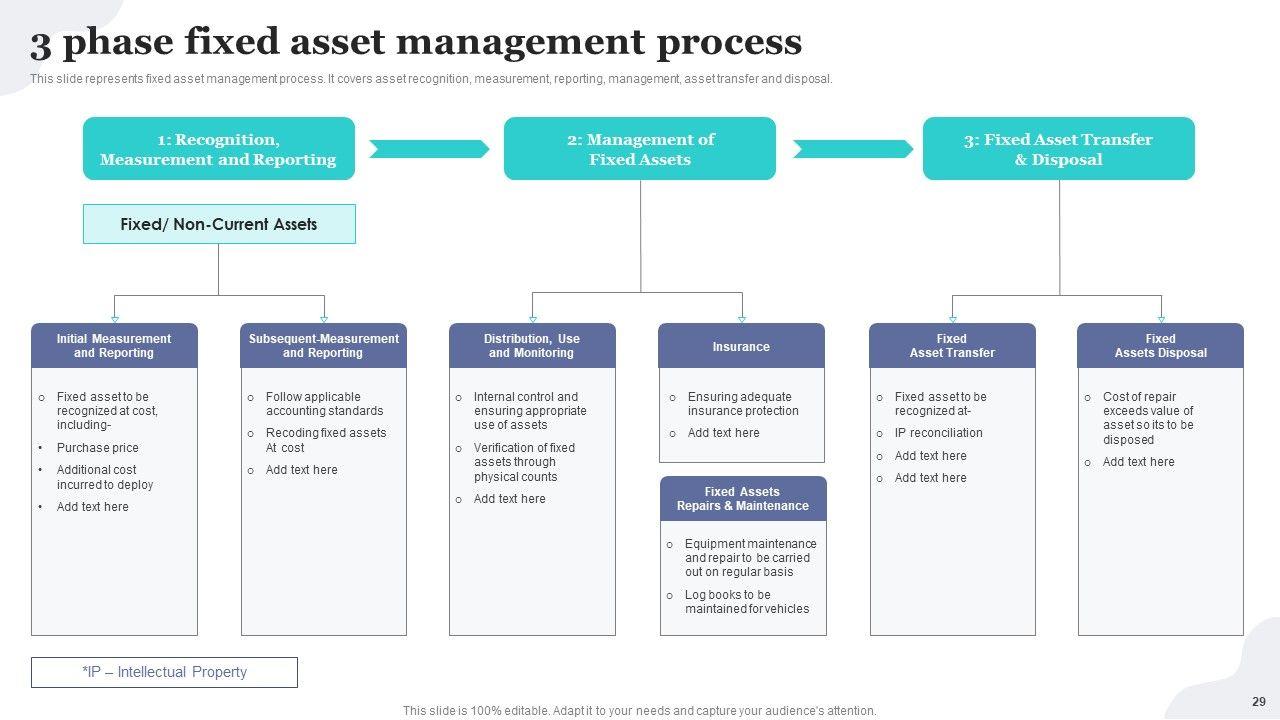 3 phase fixed asset management process

This slide represents fixed asset management process. It covers asset recognition, measurement, reporting, management, asset transfer and disposal.

1: Recognition, Measurement and Reporting

2: Management of Fixed Assets

3: Fixed Asset Transfer & Disposal

Fixed/ Non-Current Assets

Initial Measurement and Reporting

o Fixed asset to be recognized at cost, including-
• Purchase price
• Additional cost incurred to deploy
• Add text here

Subsequent-Measurement and Reporting

o Follow applicable accounting standards
o Recoding fixed assets At cost
o Add text here

Distribution, Use and Monitoring

o Internal control and ensuring appropriate use of assets
o Verification of fixed assets through physical counts
o Add text here

Insurance

o Ensuring adequate insurance protection
o Add text here

Fixed Assets Repairs & Maintenance

o Equipment maintenance and repair to be carried out on regular basis
o Log books to be maintained for vehicles

Fixed Asset Transfer

o Fixed asset to be recognized at-
o IP reconciliation
o Add text here
o Add text here

Fixed Assets Disposal

o Cost of repair exceeds value of asset so its to be disposed
o Add text here

*IP – Intellectual Property

This slide is 100% editable. Adapt it to your needs and capture your audience's attention.

29